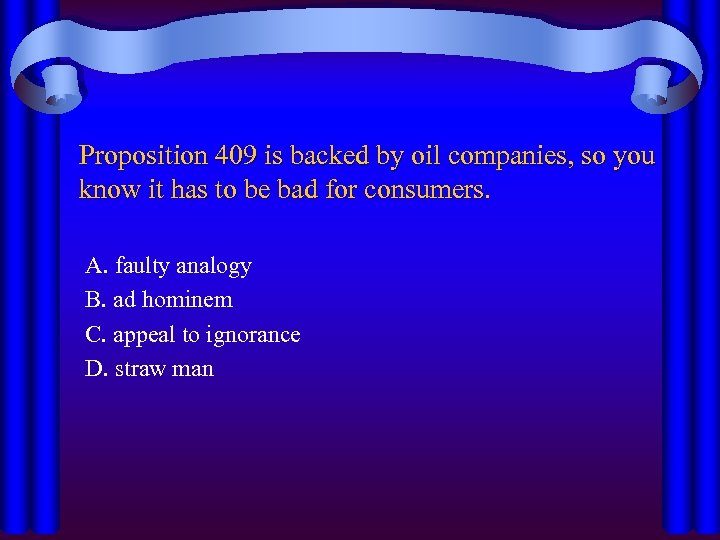 Proposition 409 is backed by oil companies, so you know it has to be bad for consumers.

A. faulty analogy
B. ad hominem
C. appeal to ignorance
D. straw man